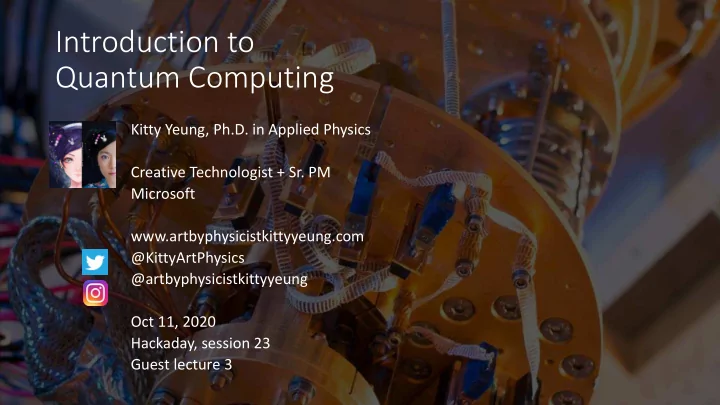 Introduction to Quantum Computing

Kitty Yeung, Ph.D. in Applied Physics

Creative Technologist + Sr. PM
Microsoft

www.artbyphysicistkittyyeung.com
@KittyArtPhysics
@artbyphysicistkittyyeung

Oct 11, 2020
Hackaday, session 23
Guest lecture 3